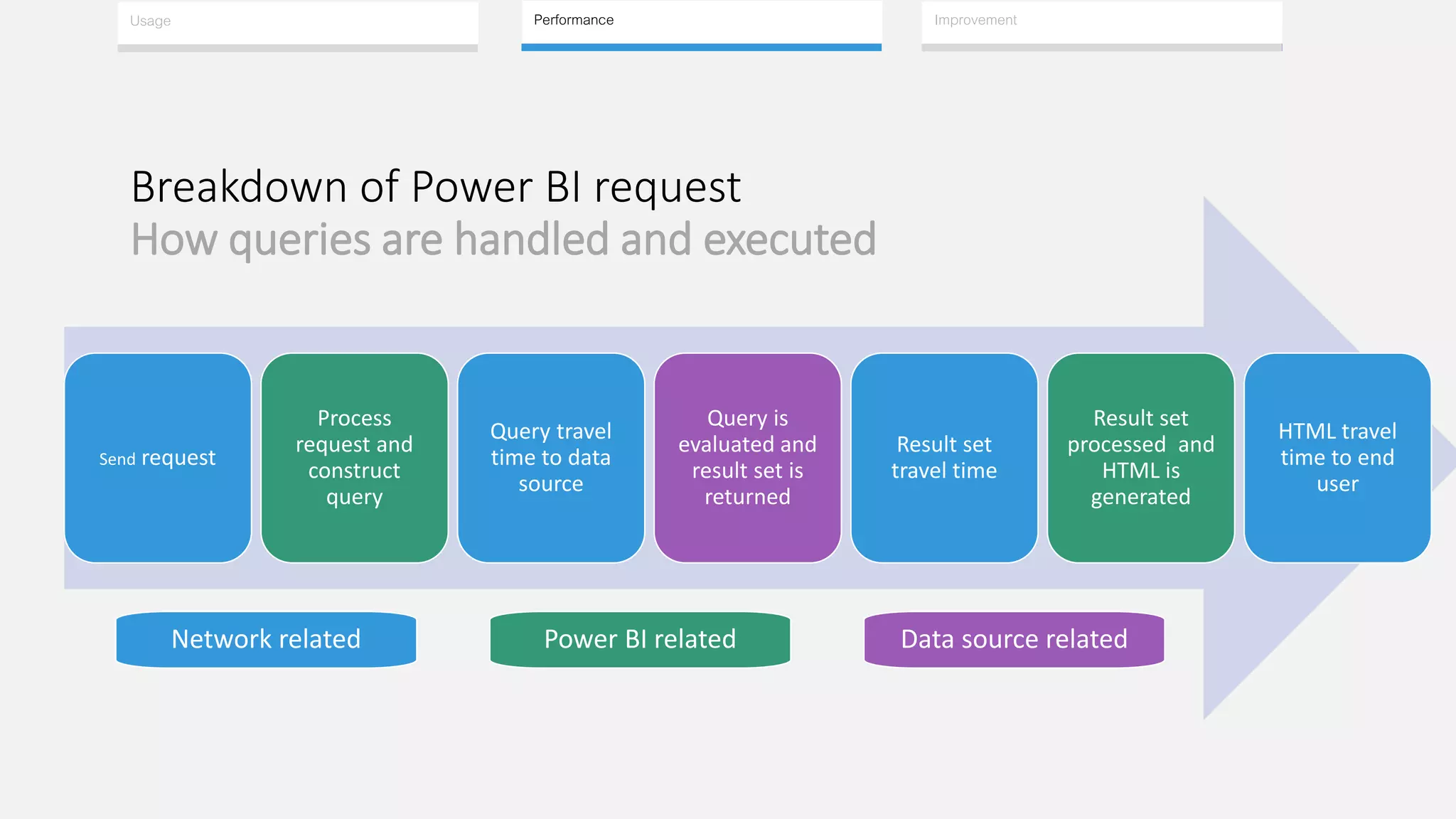 Usage

Performance

Improvement

Breakdown of Power BI request

How queries are handled and executed

Send request

Process request and construct query

Query travel time to data source

Query is evaluated and result set is returned

Result set travel time

Result set processed and HTML is generated

HTML travel time to end user

Network related

Power BI related

Data source related